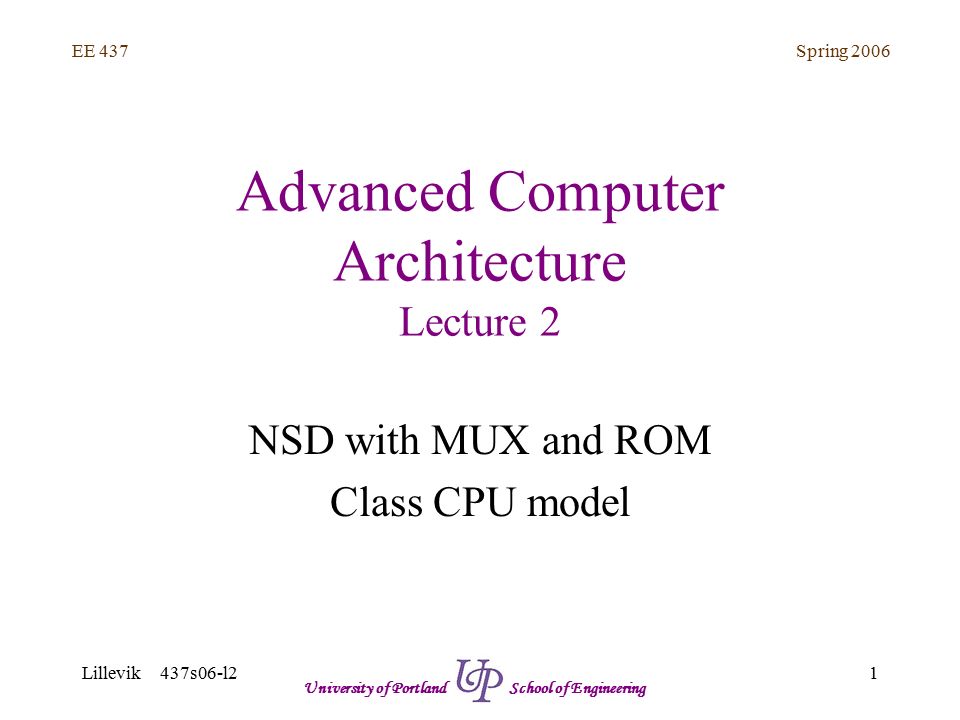 EE 437

Spring 2006

Advanced Computer Architecture
Lecture 2

NSD with MUX and ROM
Class CPU model

Lillevik 437s06-l2

University of Portland UP School of Engineering

1